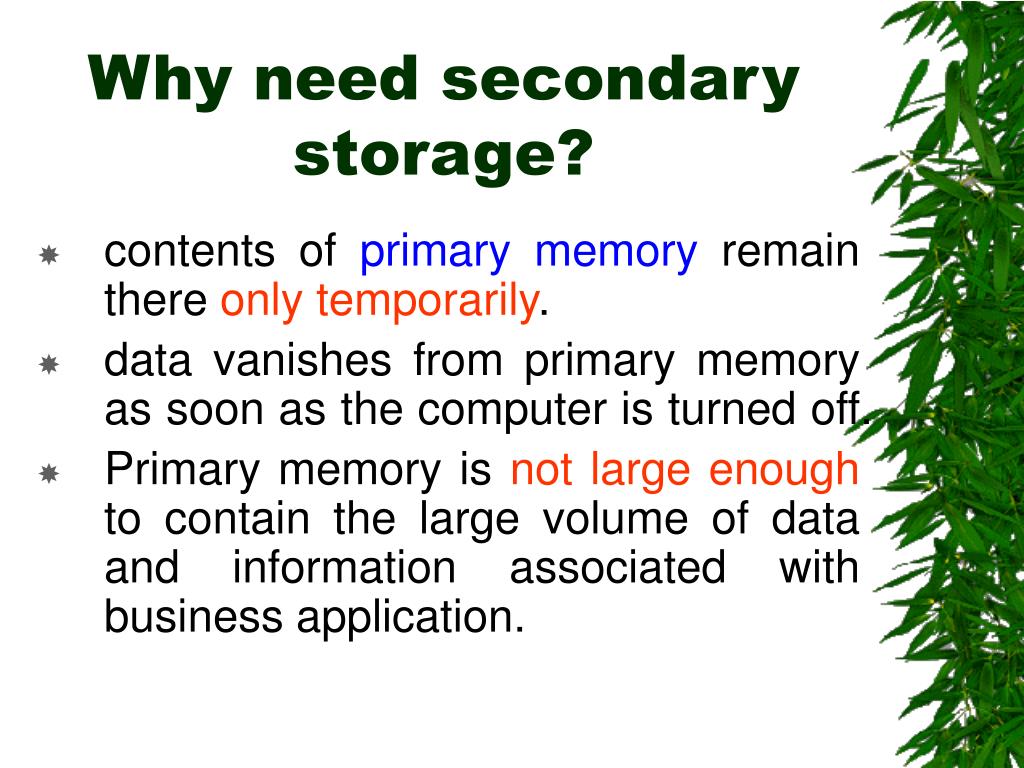 Why need secondary storage?

contents of primary memory remain there only temporarily.

data vanishes from primary memory as soon as the computer is turned off.

Primary memory is not large enough to contain the large volume of data and information associated with business application.